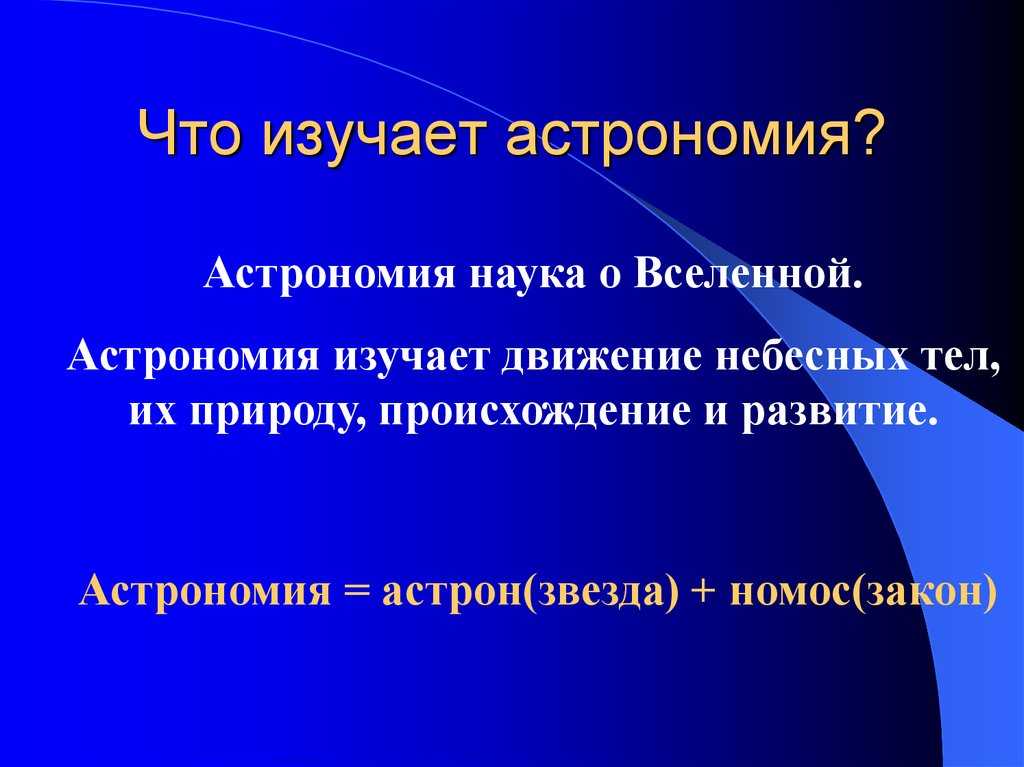 Что изучает астрономия?

Астрономия наука о Вселенной.

Астрономия изучает движение небесных тел, их природу, происхождение и развитие.

Астрономия = астрон(звезда) + номос(закон)